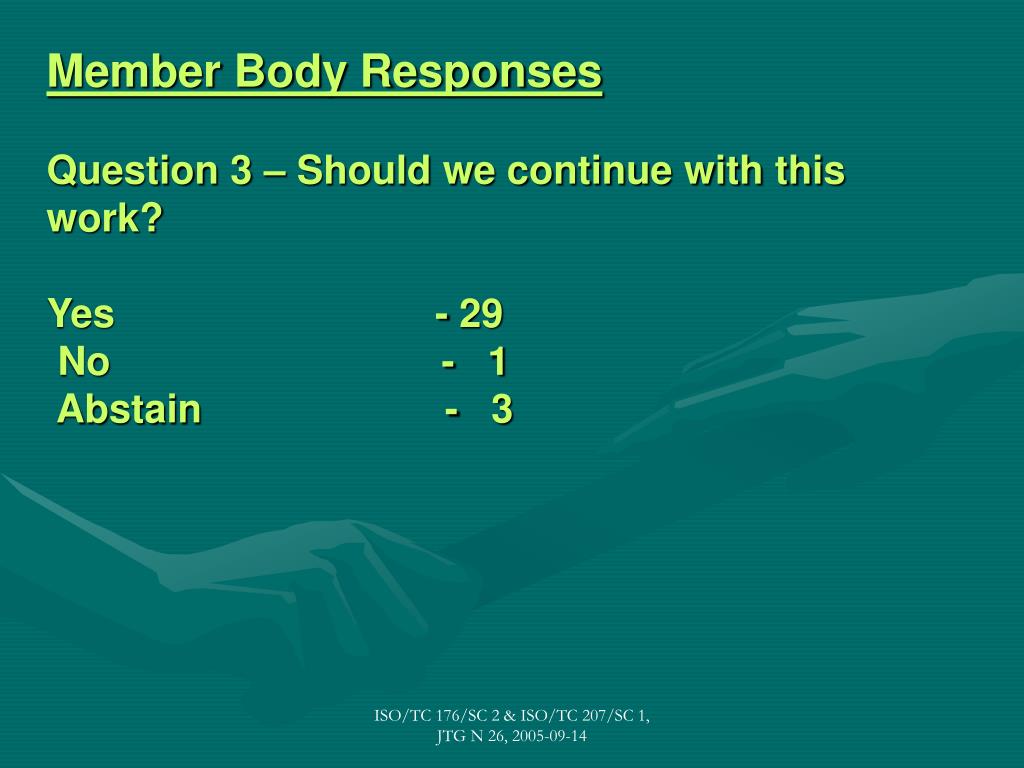 Member Body Responses

Question 3 – Should we continue with this work?

Yes - 29
No - 1
Abstain - 3

ISO/TC 176/SC 2 & ISO/TC 207/SC 1, JTG N 26, 2005-09-14